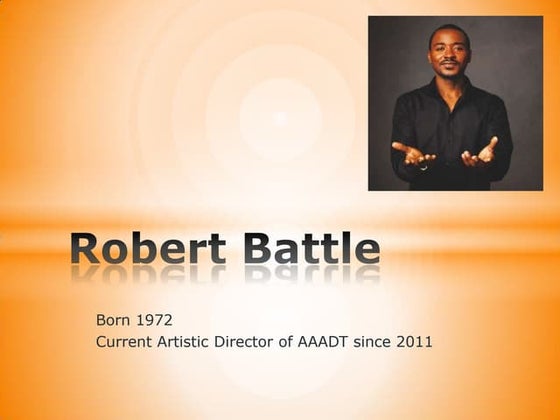 Robert Battle

Born 1972
Current Artistic Director of AAADT since 2011